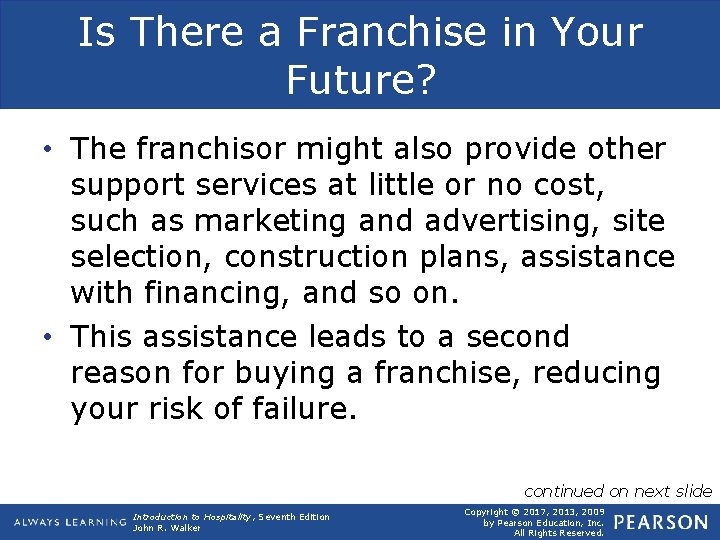 Is There a Franchise in Your Future?

• The franchisor might also provide other support services at little or no cost, such as marketing and advertising, site selection, construction plans, assistance with financing, and so on.

• This assistance leads to a second reason for buying a franchise, reducing your risk of failure.

continued on next slide

ALWAYS LEARNING

Introduction to Hospitality, Seventh Edition
John R. Walker

Copyright © 2017, 2013, 2009 by Pearson Education, Inc. All Rights Reserved.

PEARSON